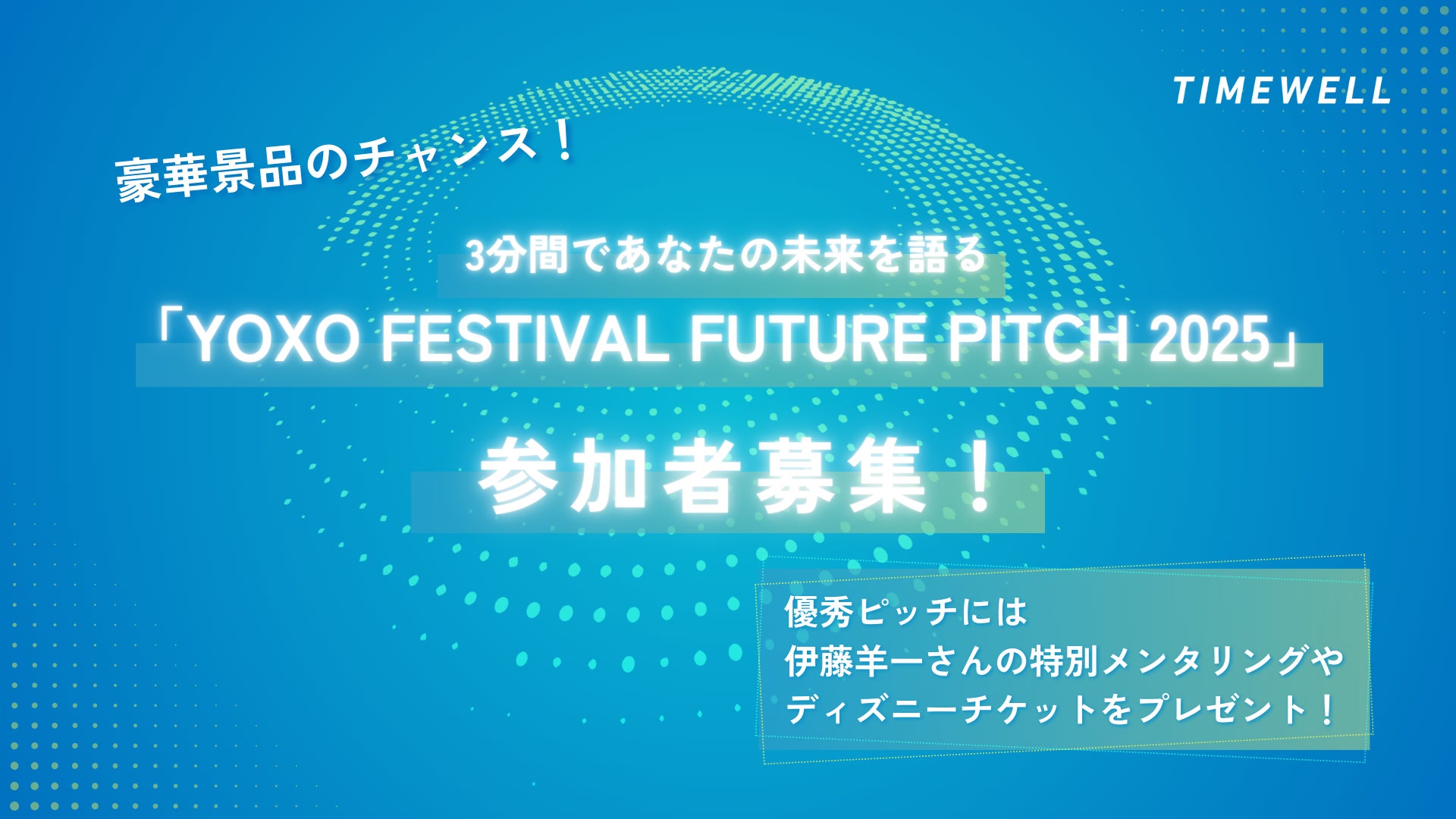 TIMEWELL

豪華景品のチャンス！

3分間であなたの未来を語る

「YOXO FESTIVAL FUTURE PITCH 2025」

参加者募集！

優秀ピッチには
伊藤羊一さんの特別メンタリングや
ディズニーチケットをプレゼント！